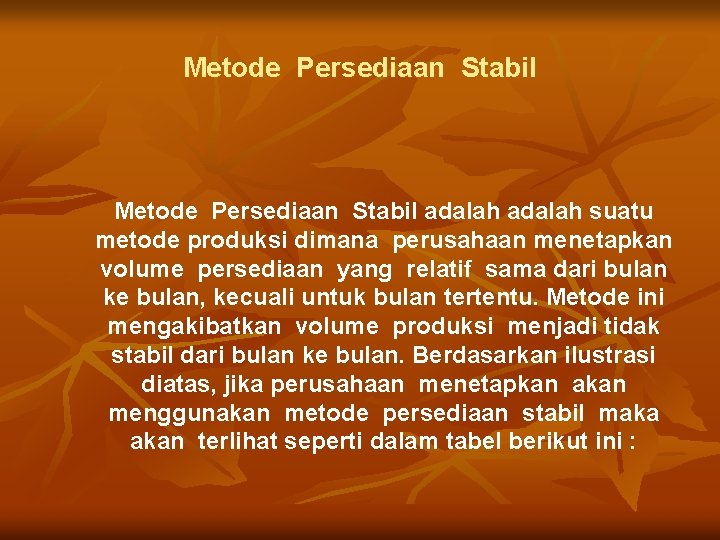 Metode Persediaan Stabil

Metode Persediaan Stabil adalah adalah suatu metode produksi dimana perusahaan menetapkan volume persediaan yang relatif sama dari bulan ke bulan, kecuali untuk bulan tertentu. Metode ini mengakibatkan volume produksi menjadi tidak stabil dari bulan ke bulan. Berdasarkan ilustrasi diatas, jika perusahaan menetapkan akan menggunakan metode persediaan stabil maka akan terlihat seperti dalam tabel berikut ini :